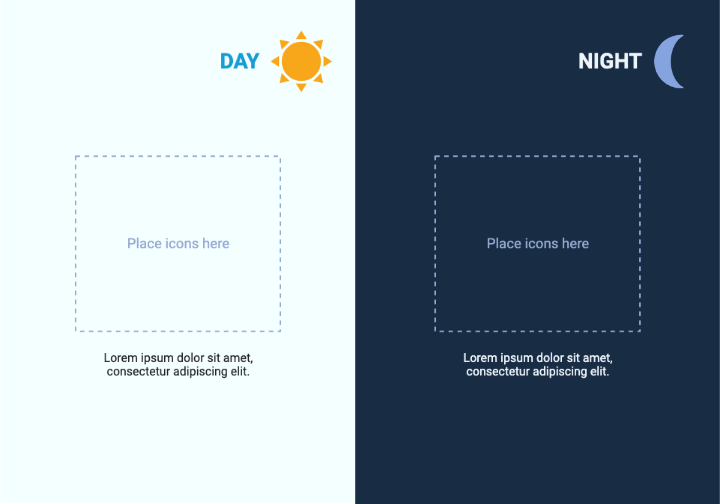 DAY

Place icons here

Lorem ipsum dolor sit amet, consectetur adipiscing elit.

NIGHT

Place icons here

Lorem ipsum dolor sit amet, consectetur adipiscing elit.